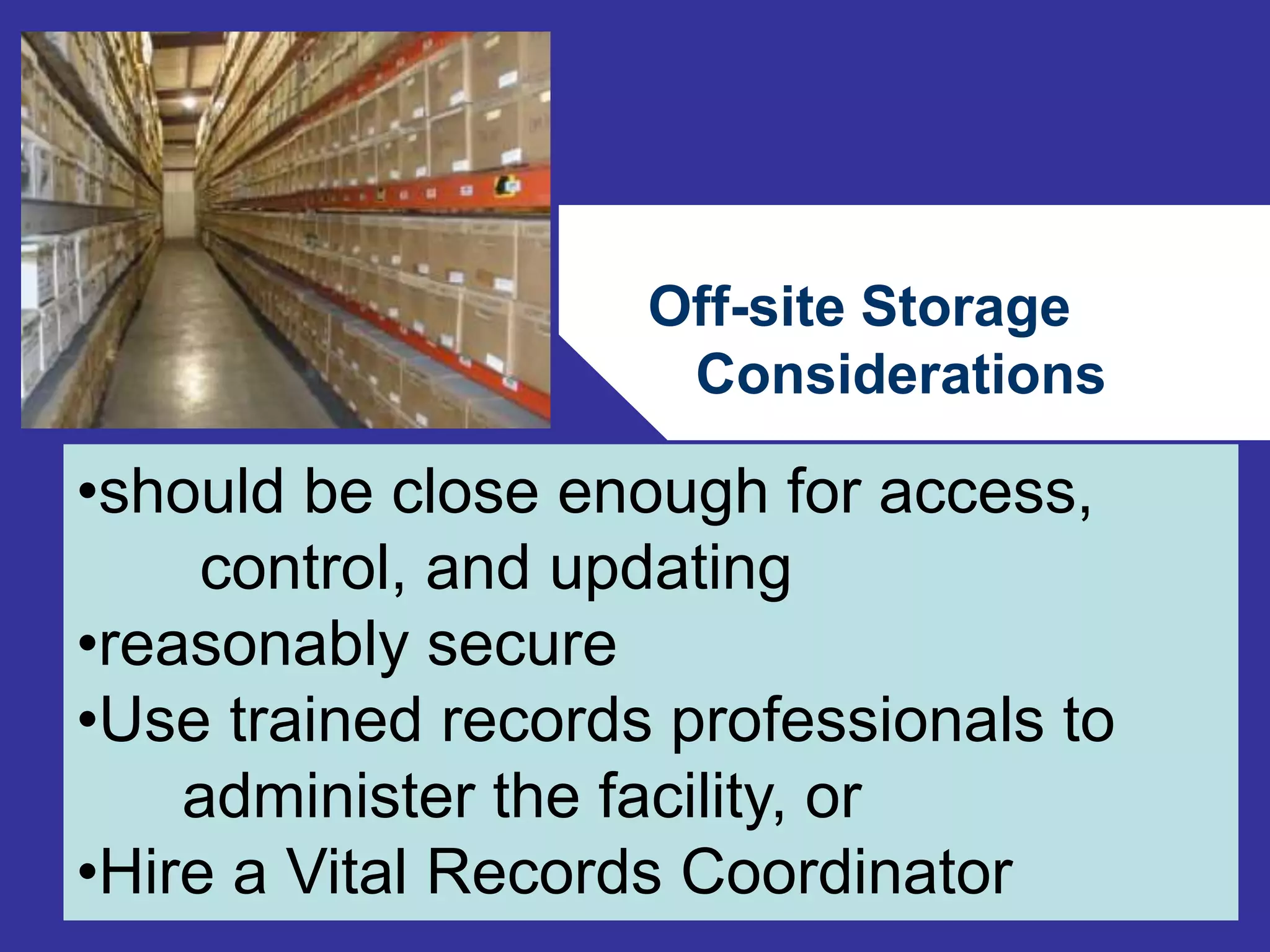 Off-site Storage Considerations

•should be close enough for access, control, and updating
•reasonably secure
•Use trained records professionals to administer the facility, or
•Hire a Vital Records Coordinator